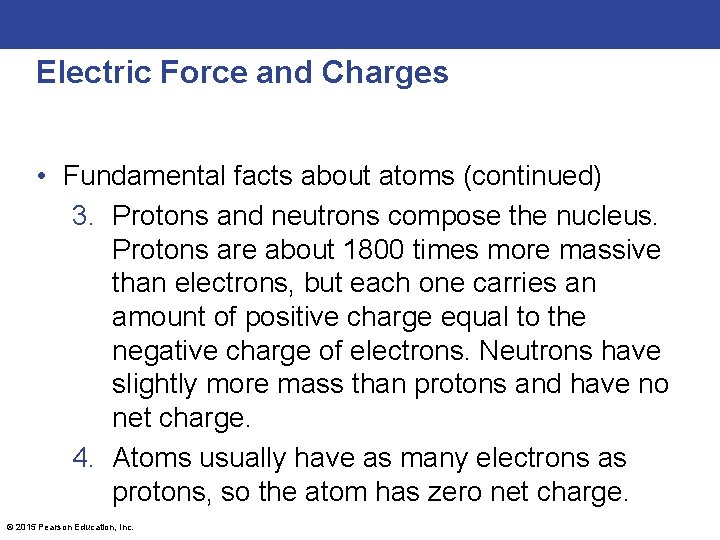 Electric Force and Charges

• Fundamental facts about atoms (continued)

3. Protons and neutrons compose the nucleus. Protons are about 1800 times more massive than electrons, but each one carries an amount of positive charge equal to the negative charge of electrons. Neutrons have slightly more mass than protons and have no net charge.

4. Atoms usually have as many electrons as protons, so the atom has zero net charge.

© 2015 Pearson Education, Inc.